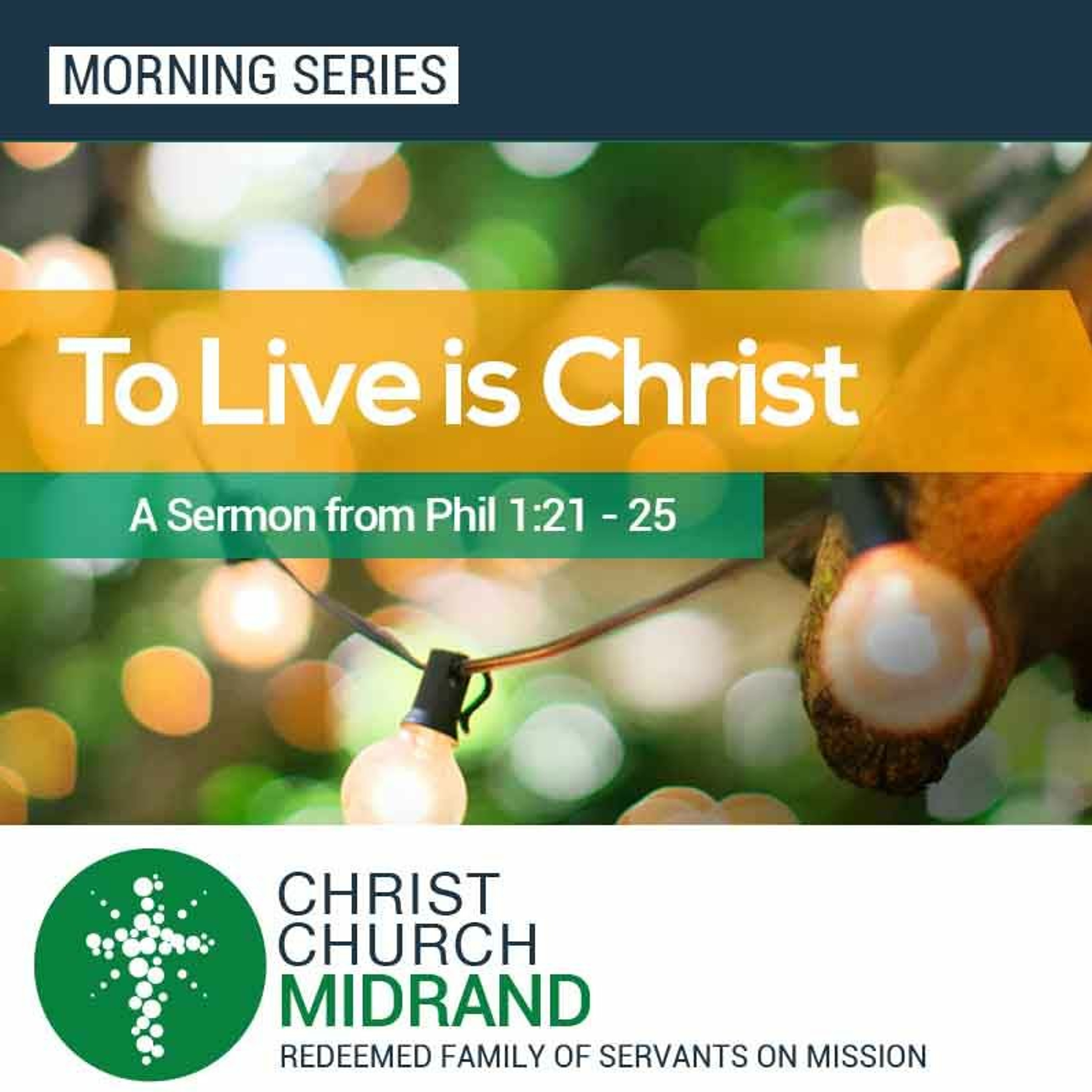 MORNING SERIES

To Live is Christ

A Sermon from Phil 1:21 - 25

CHRIST CHURCH MIDRAND

REDEEMED FAMILY OF SERVANTS ON MISSION